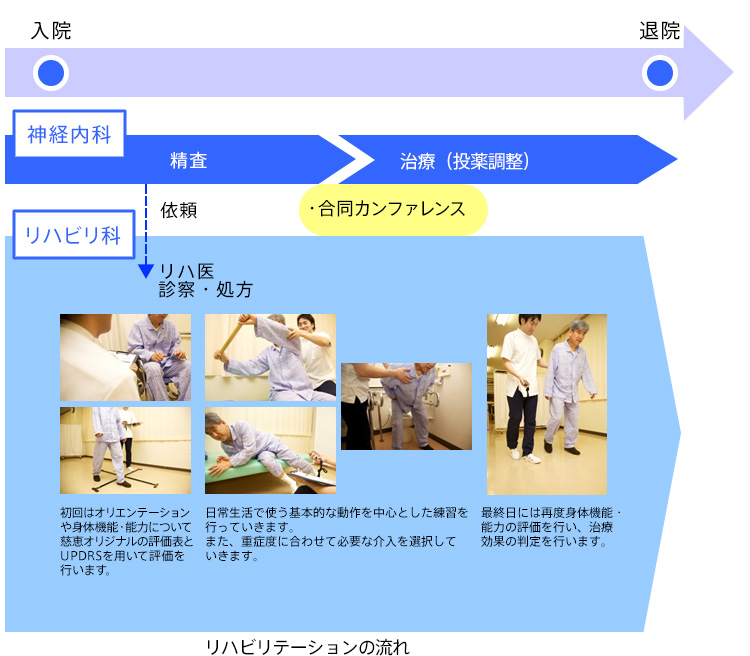 入院

退院

神経内科

精査

治療（投薬調整）

依頼

・合同カンファレンス

リハビリ科

リハ医
診察・処方

初回はオリエンテーションや身体機能・能力について慈恵オリジナルの評価表とUPDRSを用いて評価を行います。

日常生活で使う基本的な動作を中心とした練習を行っていきます。
また、重症度に合わせて必要な介入を選択していきます。

最終日には再度身体機能・能力の評価を行い、治療効果の判定を行います。

リハビリテーションの流れ